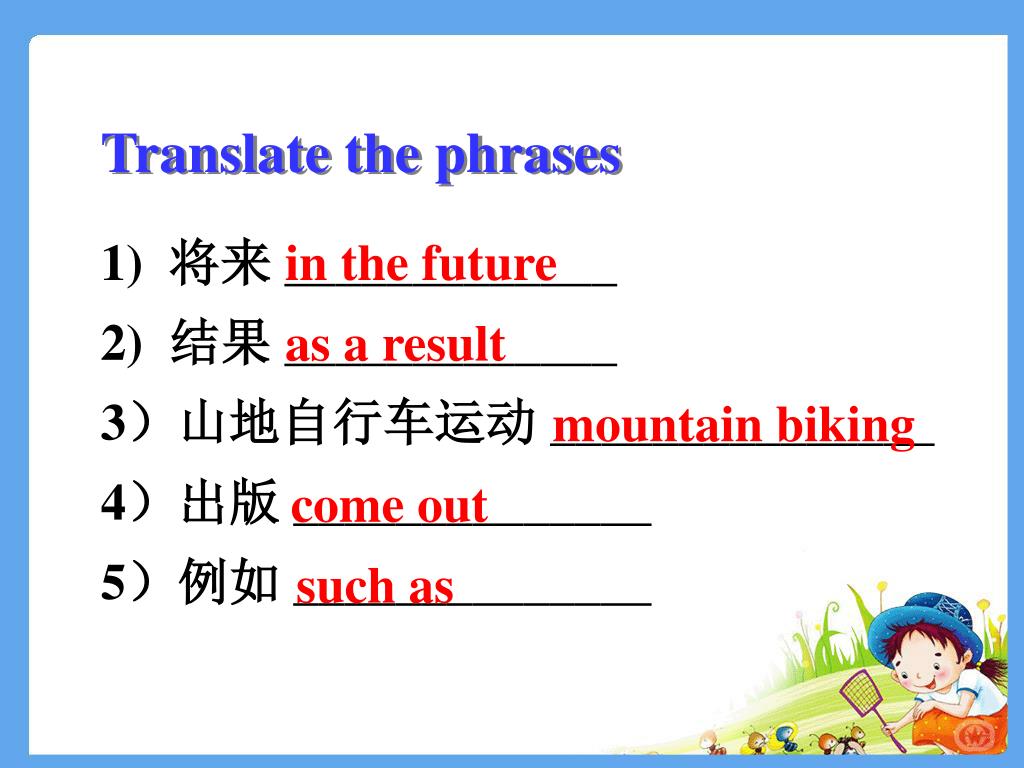 Translate the phrases

1) 将来 in the future

2) 结果 as a result

3）山地自行车运动 mountain biking

4）出版 come out

5）例如 such as